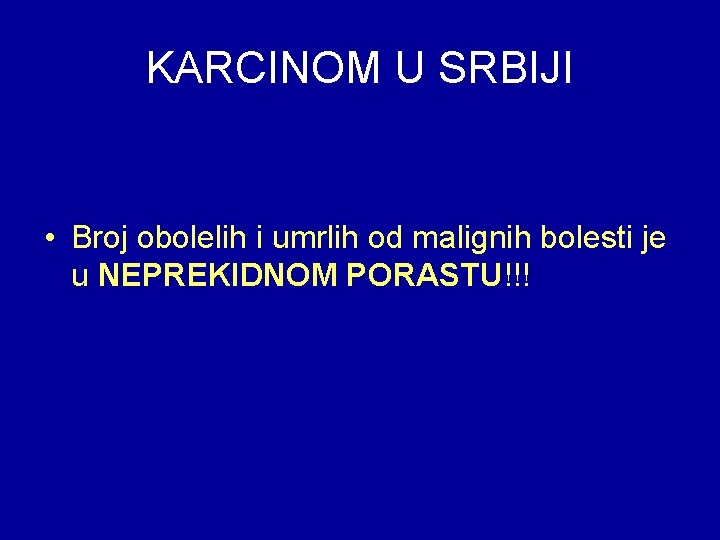 KARCINOM U SRBIJI

• Broj obolelih i umrlih od malignih bolesti je u NEPREKIDNOM PORASTU!!!